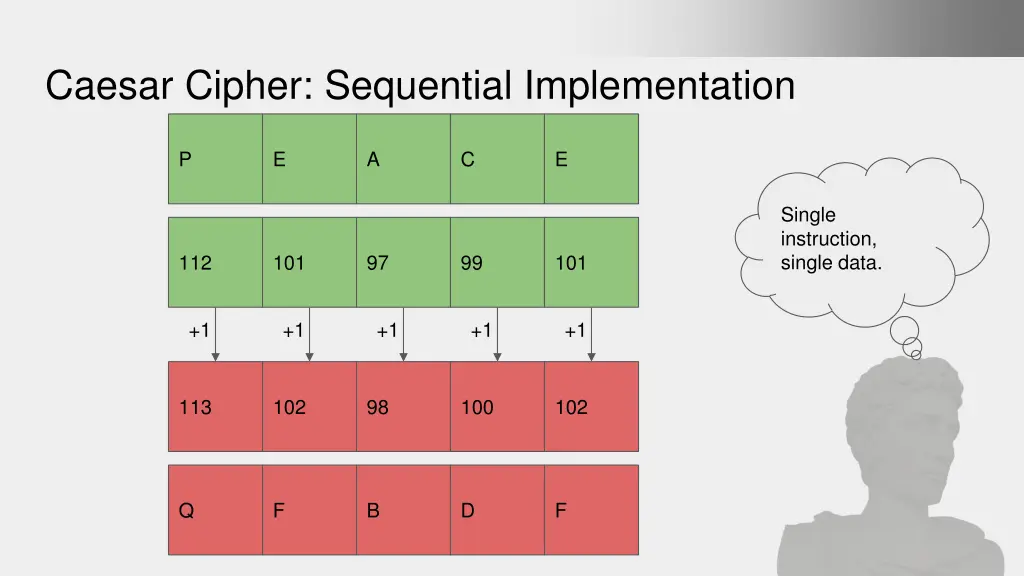 Caesar Cipher: Sequential Implementation

| P | E | A | C | E |
|---|---|---|---|---|

| 112 | 101 | 97 | 99 | 101 |
|---|---|---|---|---|

+1 +1 +1 +1 +1

| 113 | 102 | 98 | 100 | 102 |
|---|---|---|---|---|

| Q | F | B | D | F |
|---|---|---|---|---|

Single instruction, single data.